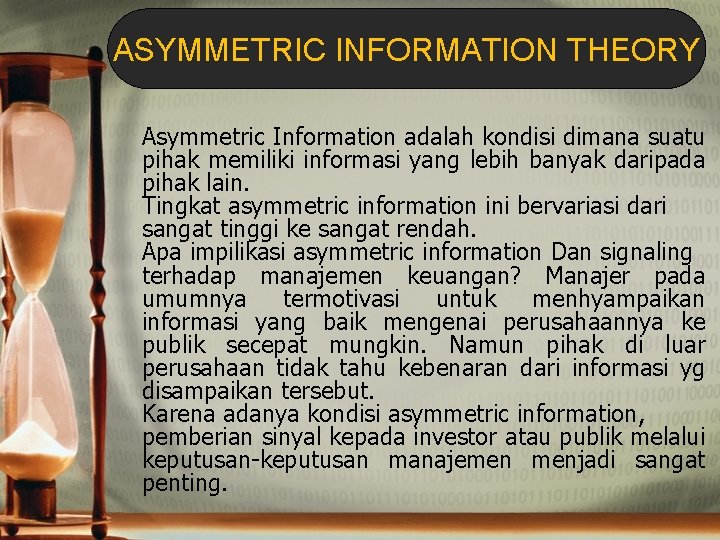 ASYMMETRIC INFORMATION THEORY

Asymmetric Information adalah kondisi dimana suatu pihak memiliki informasi yang lebih banyak daripada pihak lain.
Tingkat asymmetric information ini bervariasi dari sangat tinggi ke sangat rendah.
Apa impilikasi asymmetric information Dan signaling terhadap manajemen keuangan? Manajer pada umumnya termotivasi untuk menhyampaikan informasi yang baik mengenai perusahaannya ke publik secepat mungkin. Namun pihak di luar perusahaan tidak tahu kebenaran dari informasi yg disampaikan tersebut.
Karena adanya kondisi asymmetric information, pemberian sinyal kepada investor atau publik melalui keputusan-keputusan manajemen menjadi sangat penting.